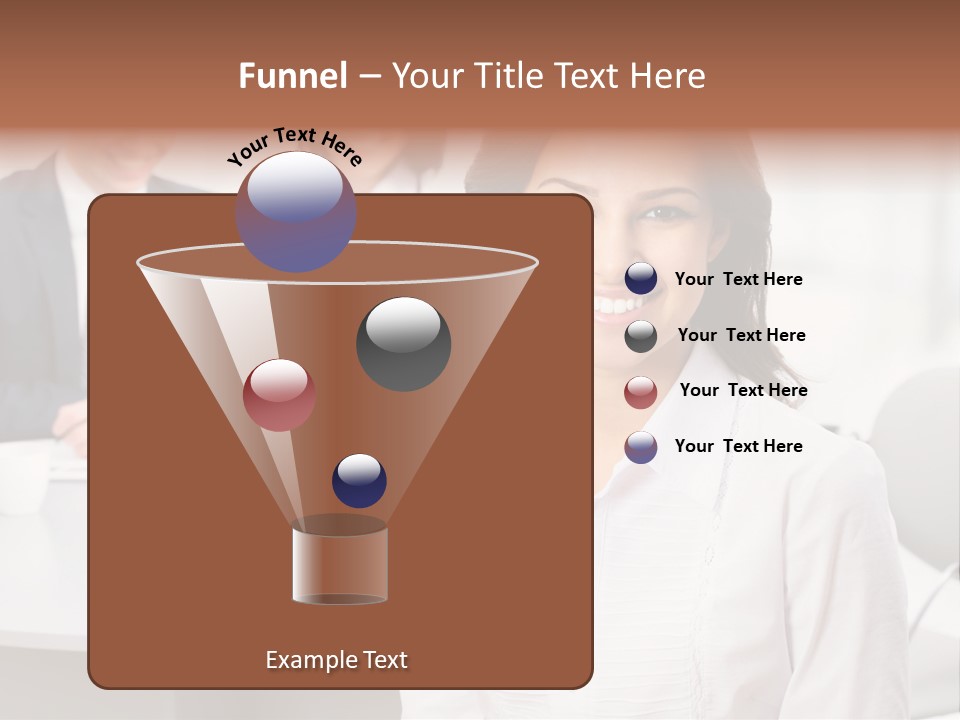 Funnel – Your Title Text Here

Your Text Here

Your Text Here

Your Text Here

Your Text Here

Your Text Here

Example Text